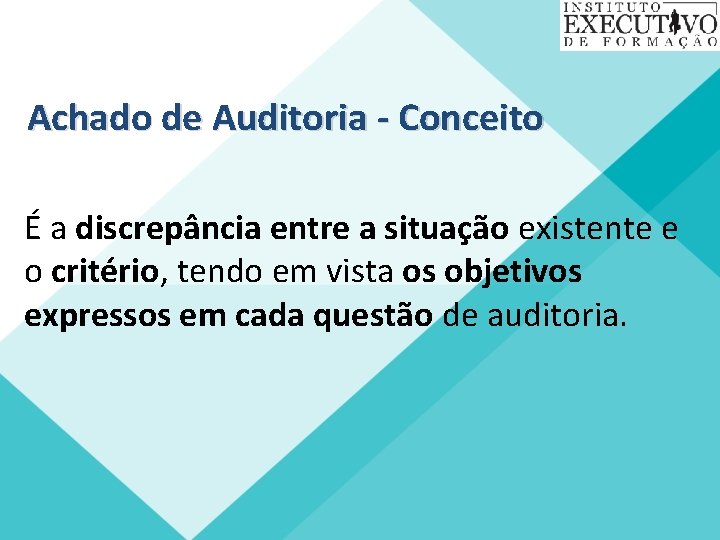 INSTITUTO EXECUTIVO DE FORMAÇÃO

Achado de Auditoria - Conceito

É a discrepância entre a situação existente e o critério, tendo em vista os objetivos expressos em cada questão de auditoria.